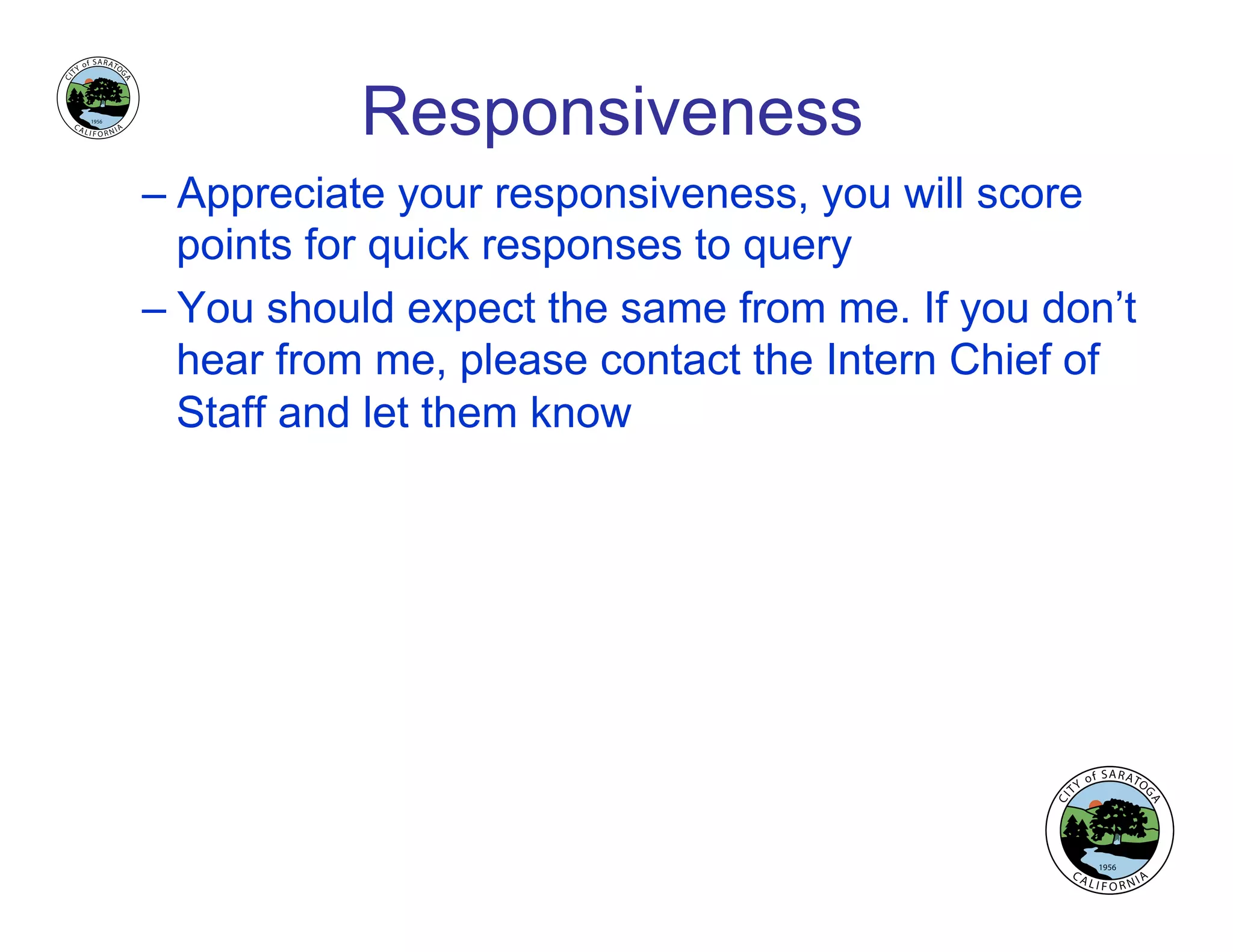 CITY of SARATOGA
1956
CALIFORNIA

Responsiveness

– Appreciate your responsiveness, you will score points for quick responses to query

– You should expect the same from me. If you don’t hear from me, please contact the Intern Chief of Staff and let them know

CITY of SARATOGA
1956
CALIFORNIA